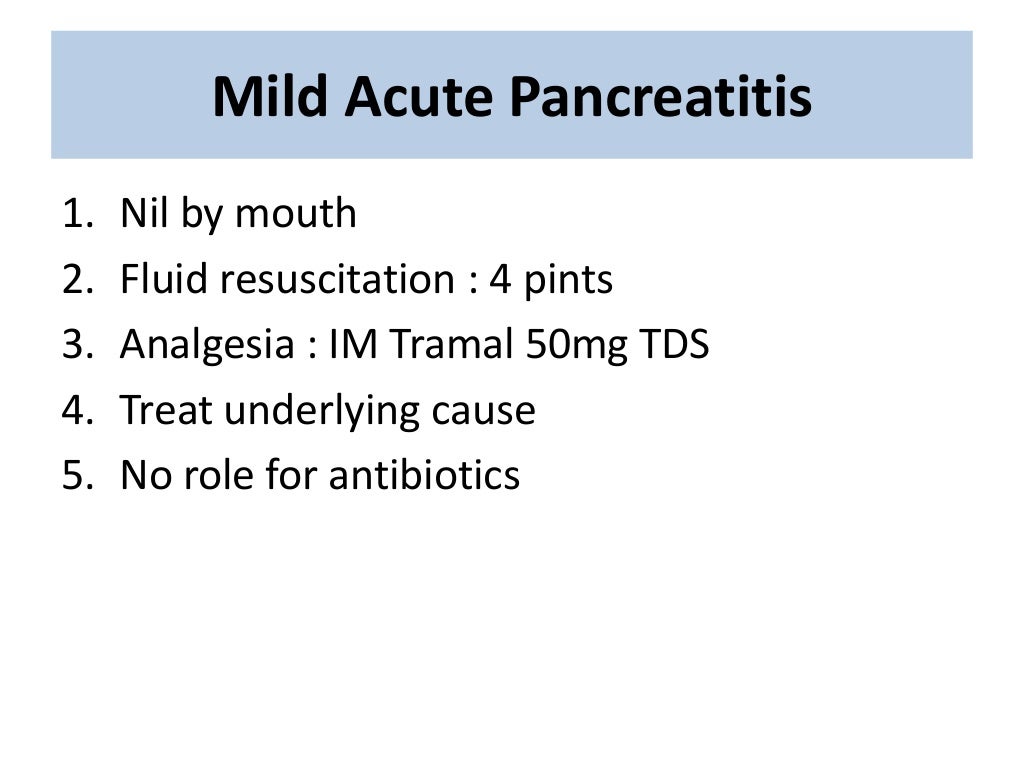 Mild Acute Pancreatitis

1. Nil by mouth
2. Fluid resuscitation : 4 pints
3. Analgesia : IM Tramal 50mg TDS
4. Treat underlying cause
5. No role for antibiotics